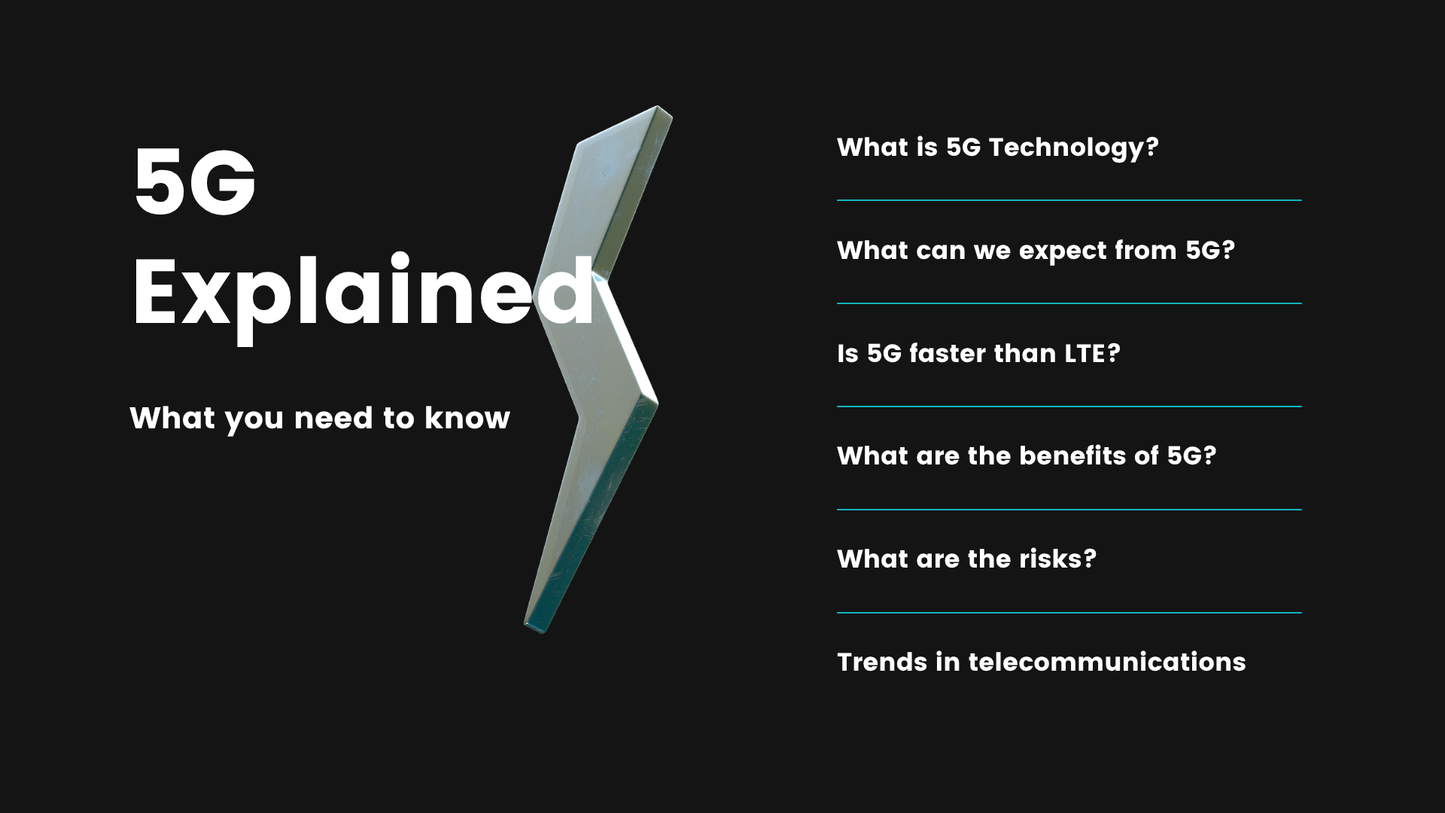 5G
Explained

What you need to know

What is 5G Technology?

What can we expect from 5G?

Is 5G faster than LTE?

What are the benefits of 5G?

What are the risks?

Trends in telecommunications